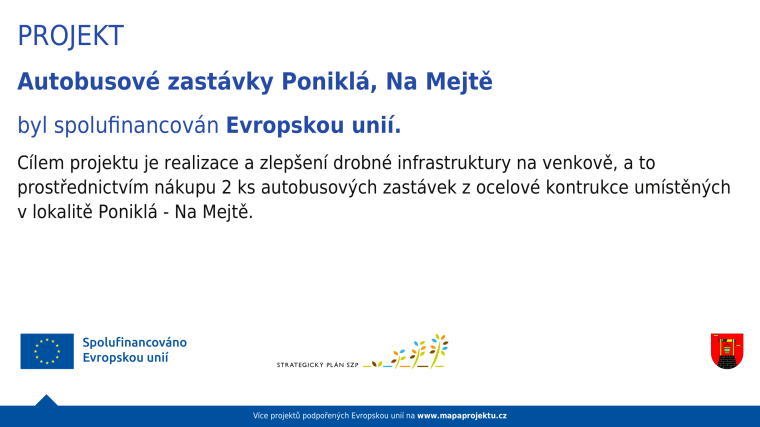 PROJEKT

Autobusové zastávky Poniklá, Na Mejtě

byl spolufinancován Evropskou unií.

Cílem projektu je realizace a zlepšení drobné infrastruktury na venkově, a to prostřednictvím nákupu 2 ks autobusových zastávek z ocelové kontrukce umístěných v lokalitě Poniklá - Na Mejtě.

Spolufinancováno Evropskou unií

STRATEGICKÝ PLÁN SZP

Více projektů podpořených Evropskou unií na www.mapaprojektu.cz